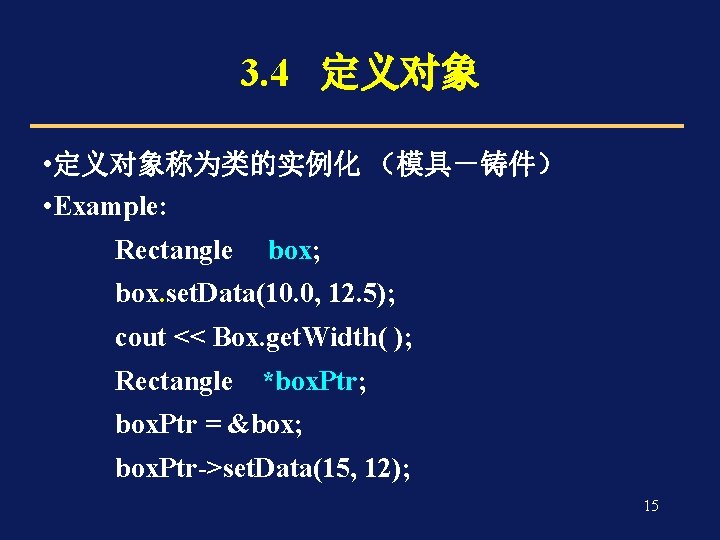 3.4 定义对象

•定义对象称为类的实例化 （模具－铸件）

•Example:

Rectangle box;

box.setData(10.0, 12.5);

cout << Box.getWidth( );

Rectangle *boxPtr;

boxPtr = &box;

boxPtr->setData(15, 12);

15